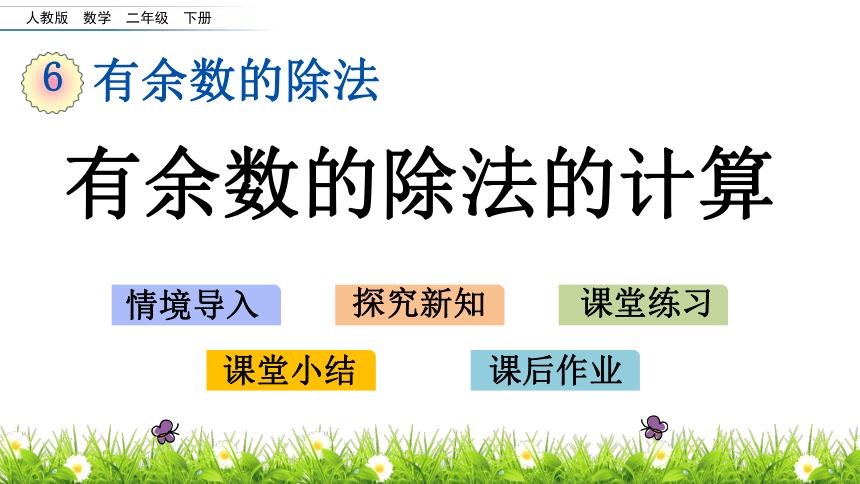 人教版 数学 二年级 下册

6 有余数的除法

有余数的除法的计算

情境导入

探究新知

课堂练习

课堂小结

课后作业